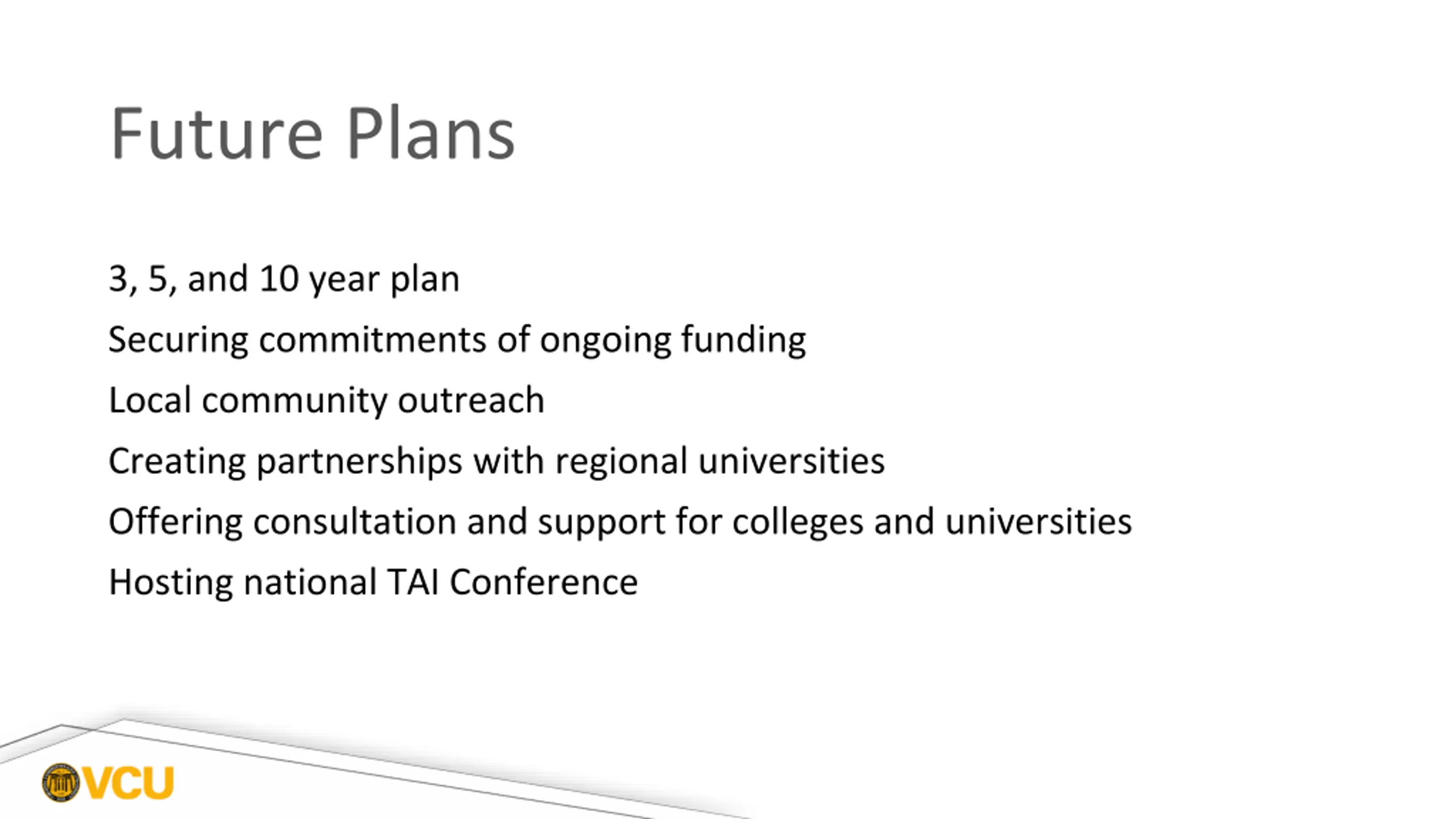 Future Plans

3, 5, and 10 year plan

Securing commitments of ongoing funding

Local community outreach

Creating partnerships with regional universities

Offering consultation and support for colleges and universities

Hosting national TAI Conference

VCU